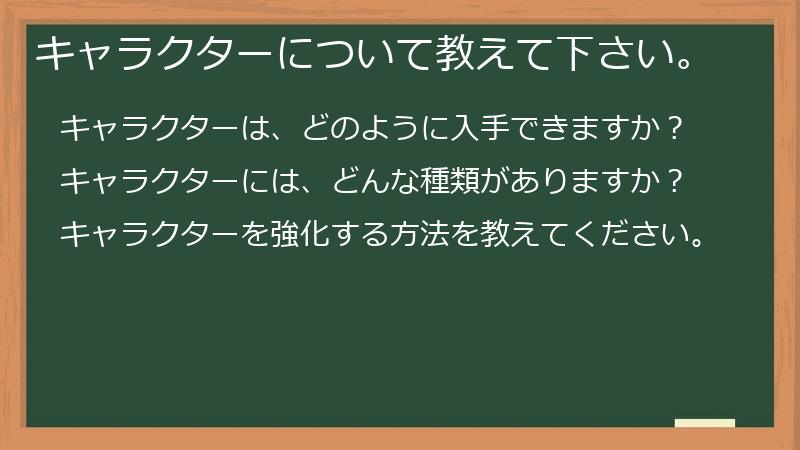 キャラクターについて教えて下さい。

キャラクターは、どのように入手できますか？

キャラクターには、どんな種類がありますか？

キャラクターを強化する方法を教えてください。